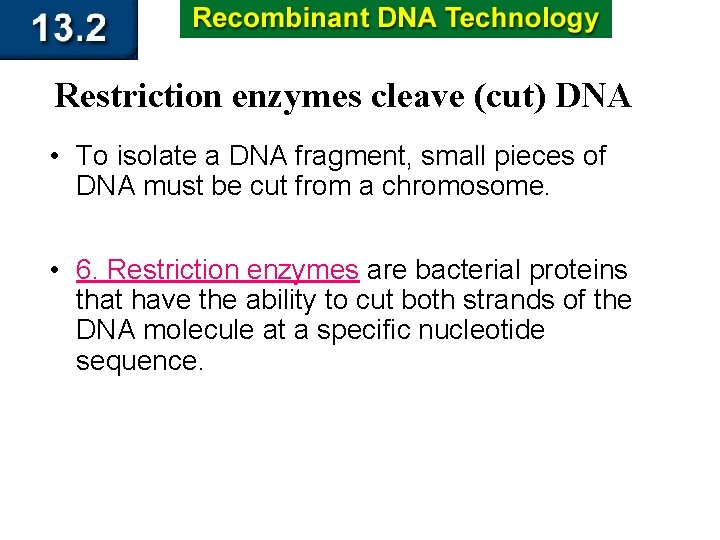 13.2

Recombinant DNA Technology

Restriction enzymes cleave (cut) DNA

• To isolate a DNA fragment, small pieces of DNA must be cut from a chromosome.

• 6. Restriction enzymes are bacterial proteins that have the ability to cut both strands of the DNA molecule at a specific nucleotide sequence.